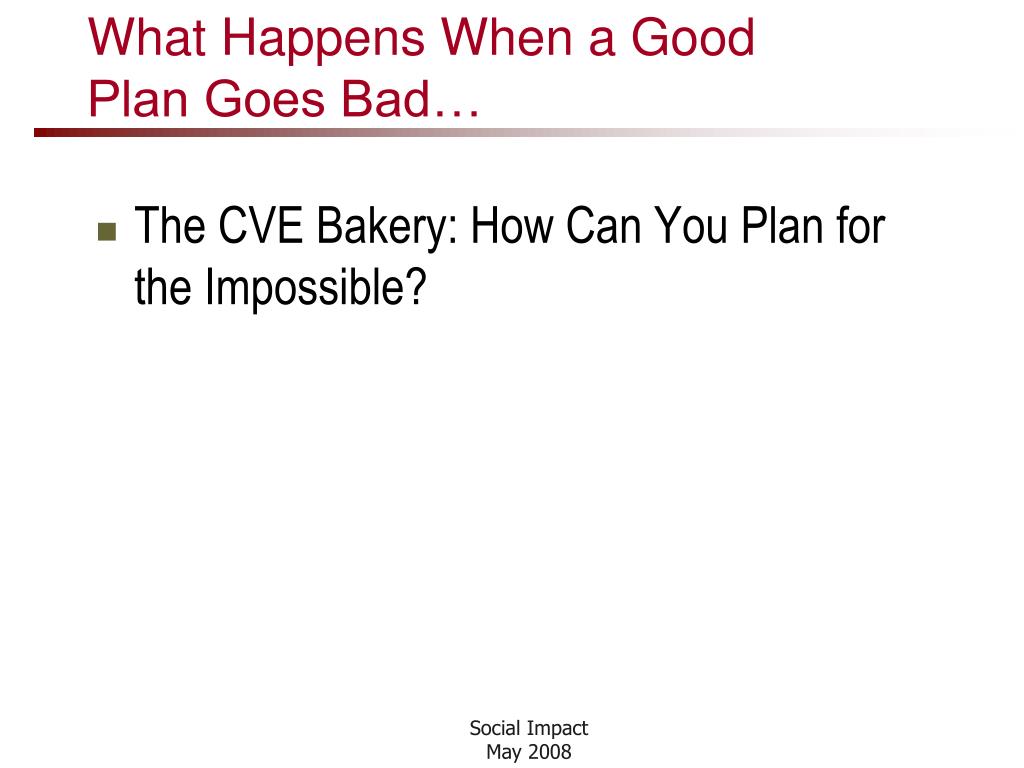 What Happens When a Good Plan Goes Bad…

The CVE Bakery: How Can You Plan for the Impossible?

Social Impact
May 2008